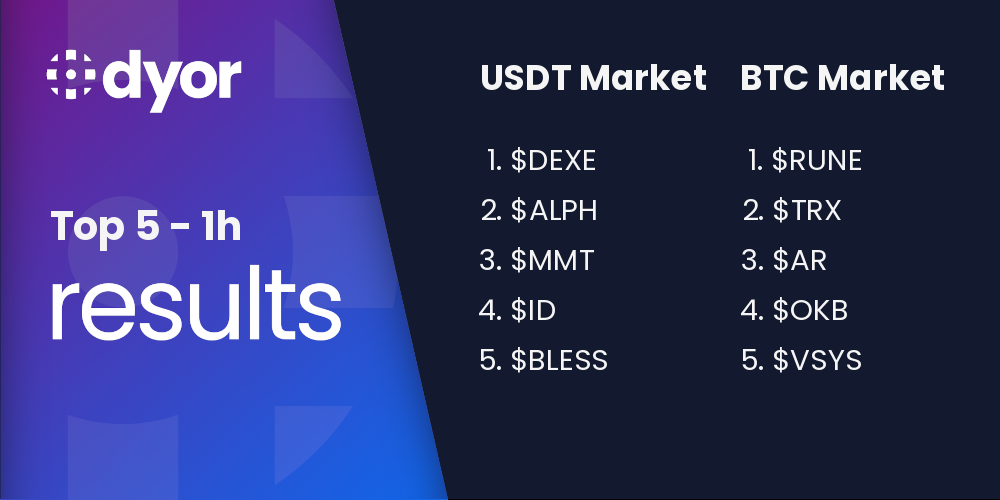 dyor

Top 5 - 1h

results

USDT Market

1. \$DEXE
2. \$ALPH
3. \$MMT
4. \$ID
5. \$BLESS

BTC Market

1. \$RUNE
2. \$TRX
3. \$AR
4. \$OKB
5. \$VSYS